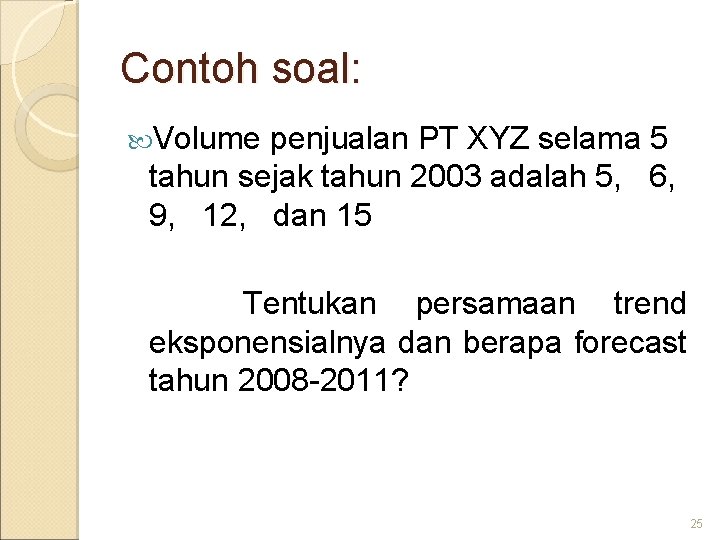 Contoh soal:

Volume penjualan PT XYZ selama 5 tahun sejak tahun 2003 adalah 5, 6, 9, 12, dan 15

Tentukan persamaan trend eksponensialnya dan berapa forecast tahun 2008-2011?

25